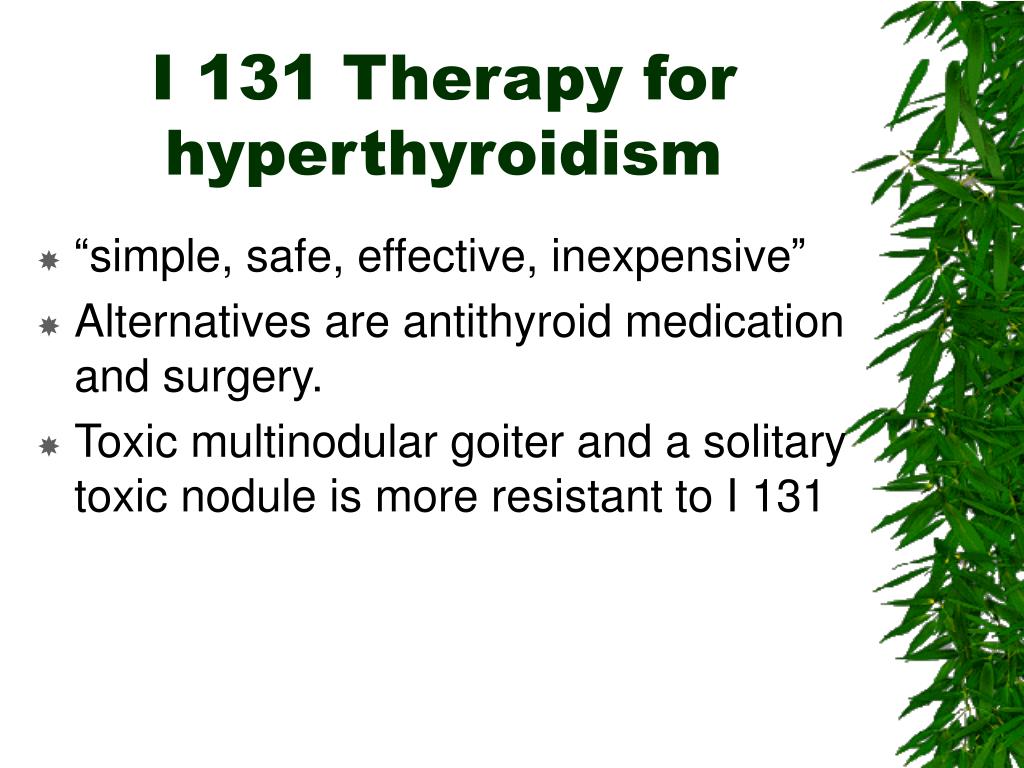 I 131 Therapy for hyperthyroidism

“simple, safe, effective, inexpensive”

Alternatives are antithyroid medication and surgery.

Toxic multinodular goiter and a solitary toxic nodule is more resistant to I 131